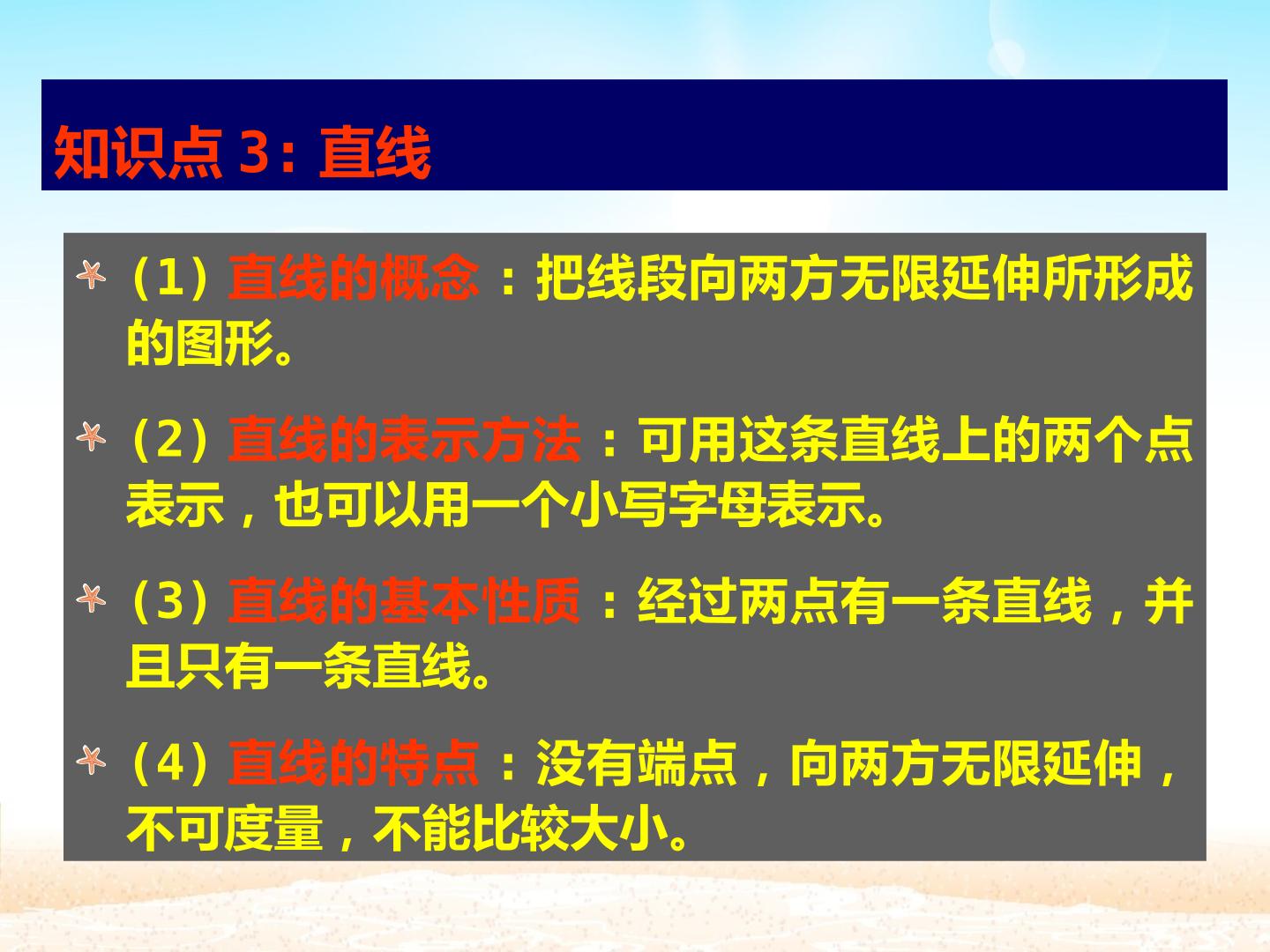 知识点3：直线

(1)直线的概念：把线段向两方无限延伸所形成的图形。

(2)直线的表示方法：可用这条直线上的两个点表示，也可以用一个小写字母表示。

(3)直线的基本性质：经过两点有一条直线，并且只有一条直线。

(4)直线的特点：没有端点，向两方无限延伸，不可度量，不能比较大小。